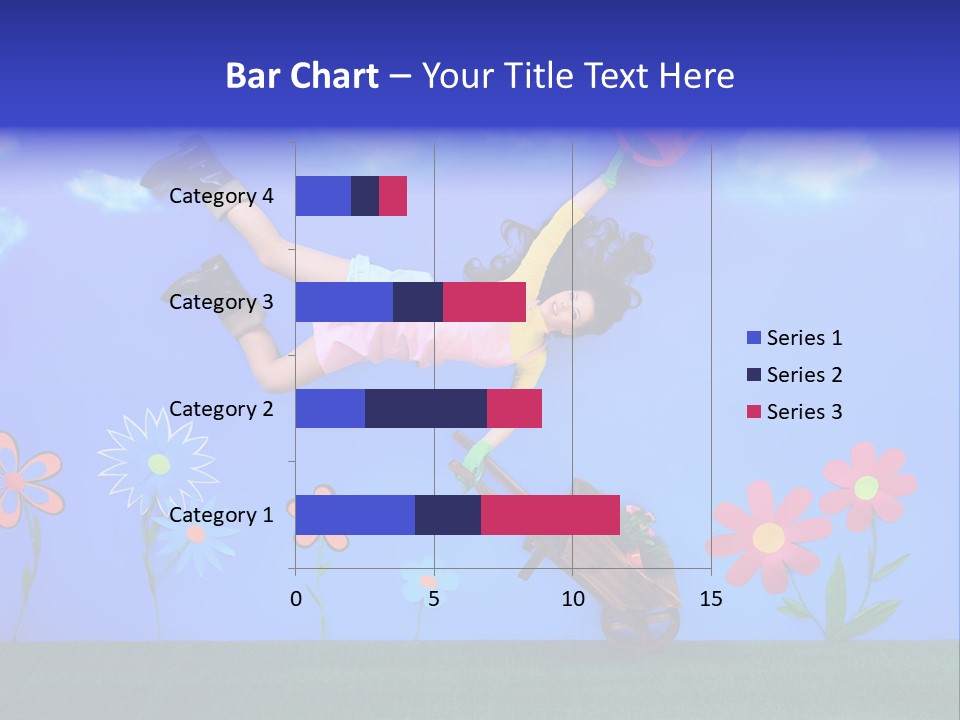 Bar Chart – Your Title Text Here

Category 4
Category 3
Category 2
Category 1

0 5 10 15

Series 1
Series 2
Series 3